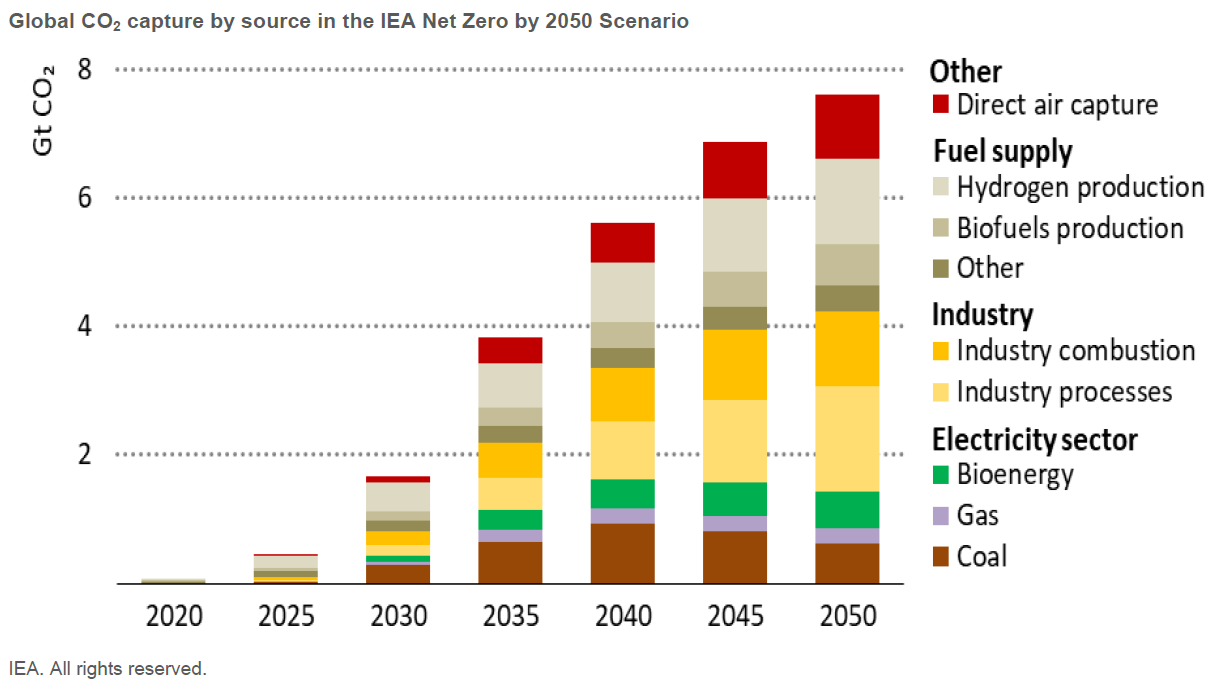 Global $CO_2$ capture by source in the IEA Net Zero by 2050 Scenario

Gt $CO_2$

8
6
4
2

2020
2025
2030
2035
2040
2045
2050

Other
Direct air capture
Fuel supply
Hydrogen production
Biofuels production
Other
Industry
Industry combustion
Industry processes
Electricity sector
Bioenergy
Gas
Coal

IEA. All rights reserved.